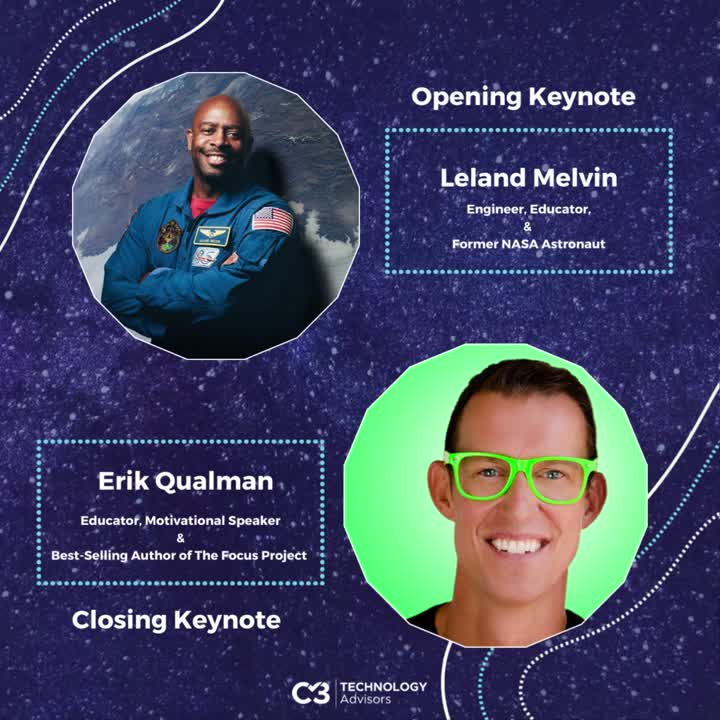 Opening Keynote

Leland Melvin

Engineer, Educator,
&
Former NASA Astronaut

Erik Qualman

Educator, Motivational Speaker
&
Best-Selling Author of The Focus Project

Closing Keynote

C3 TECHNOLOGY Advisors